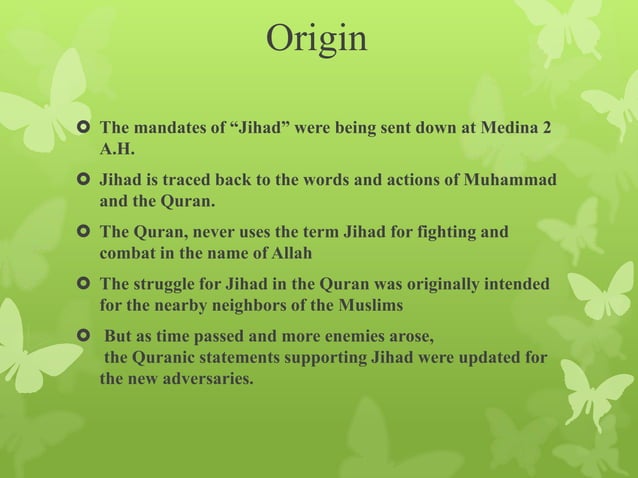 Origin

The mandates of “Jihad” were being sent down at Medina 2 A.H.

Jihad is traced back to the words and actions of Muhammad and the Quran.

The Quran, never uses the term Jihad for fighting and combat in the name of Allah

The struggle for Jihad in the Quran was originally intended for the nearby neighbors of the Muslims

But as time passed and more enemies arose, the Quranic statements supporting Jihad were updated for the new adversaries.